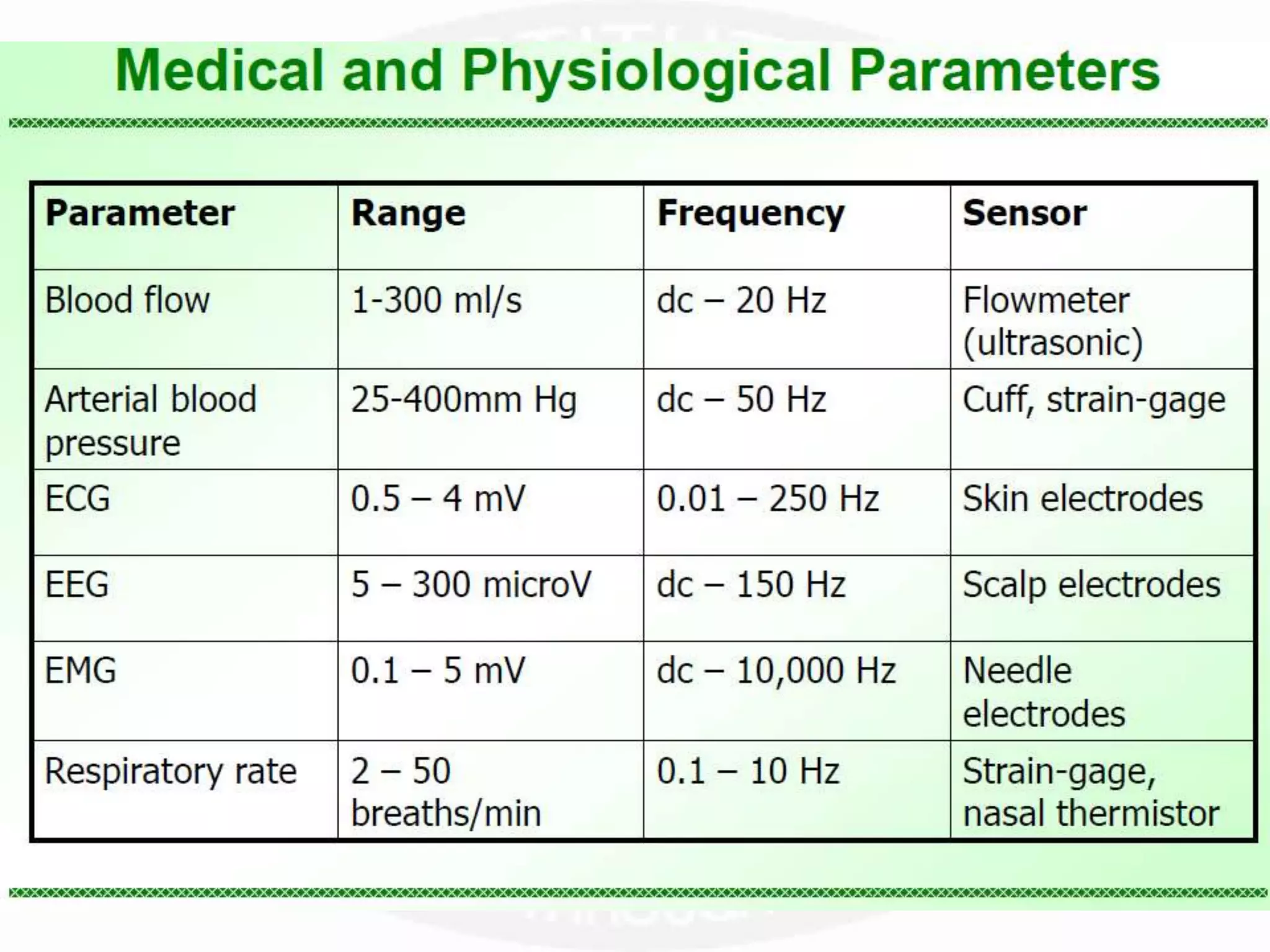 Medical and Physiological Parameters

| Parameter | Range | Frequency | Sensor |
|---|---|---|---|
| Blood flow | 1-300 ml/s | dc – 20 Hz | Flowmeter (ultrasonic) |
| Arterial blood pressure | 25-400mm Hg | dc – 50 Hz | Cuff, strain-gage |
| ECG | 0.5 – 4 mV | 0.01 – 250 Hz | Skin electrodes |
| EEG | 5 – 300 microV | dc – 150 Hz | Scalp electrodes |
| EMG | 0.1 – 5 mV | dc – 10,000 Hz | Needle electrodes |
| Respiratory rate | 2 – 50 breaths/min | 0.1 – 10 Hz | Strain-gage, nasal thermistor |